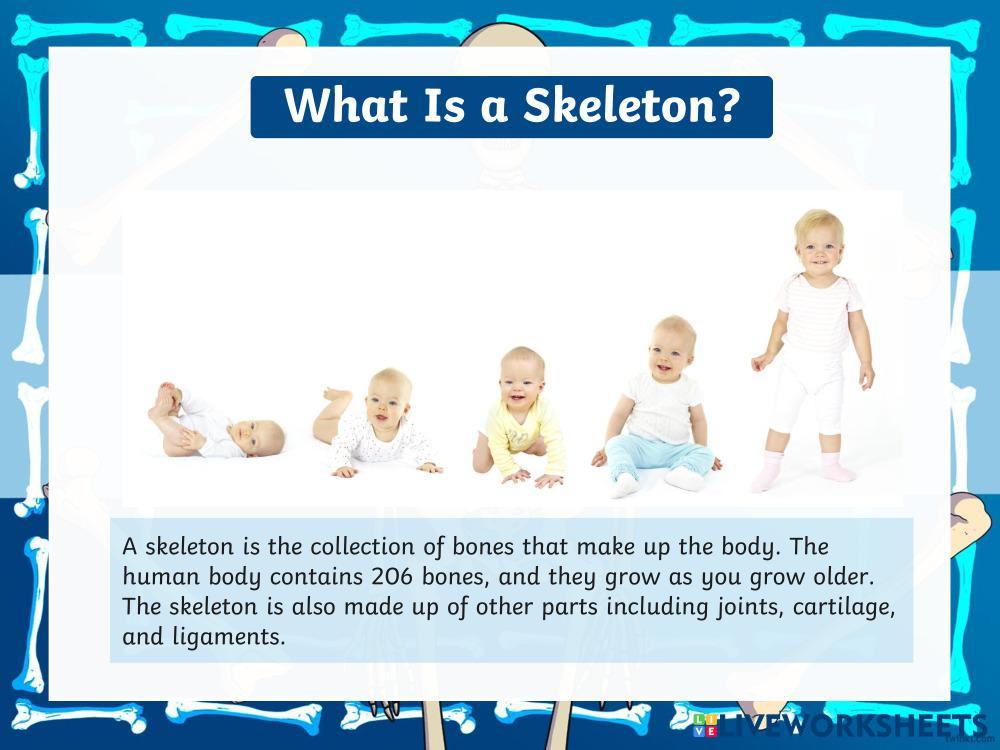 What Is a Skeleton?

A skeleton is the collection of bones that make up the body. The human body contains 206 bones, and they grow as you grow older. The skeleton is also made up of other parts including joints, cartilage, and ligaments.

LIVEWORKSHEETS